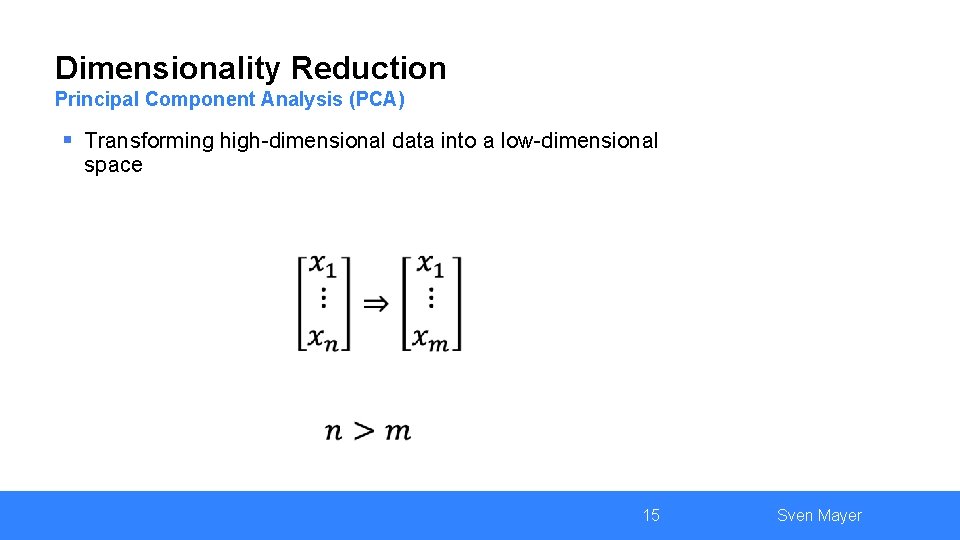 Dimensionality Reduction
Principal Component Analysis (PCA)

▪ Transforming high-dimensional data into a low-dimensional space

$\begin{bmatrix} x_1 \\ \vdots \\ x_n \end{bmatrix} \Rightarrow \begin{bmatrix} x_1 \\ \vdots \\ x_m \end{bmatrix}$

$n > m$

15

Sven Mayer